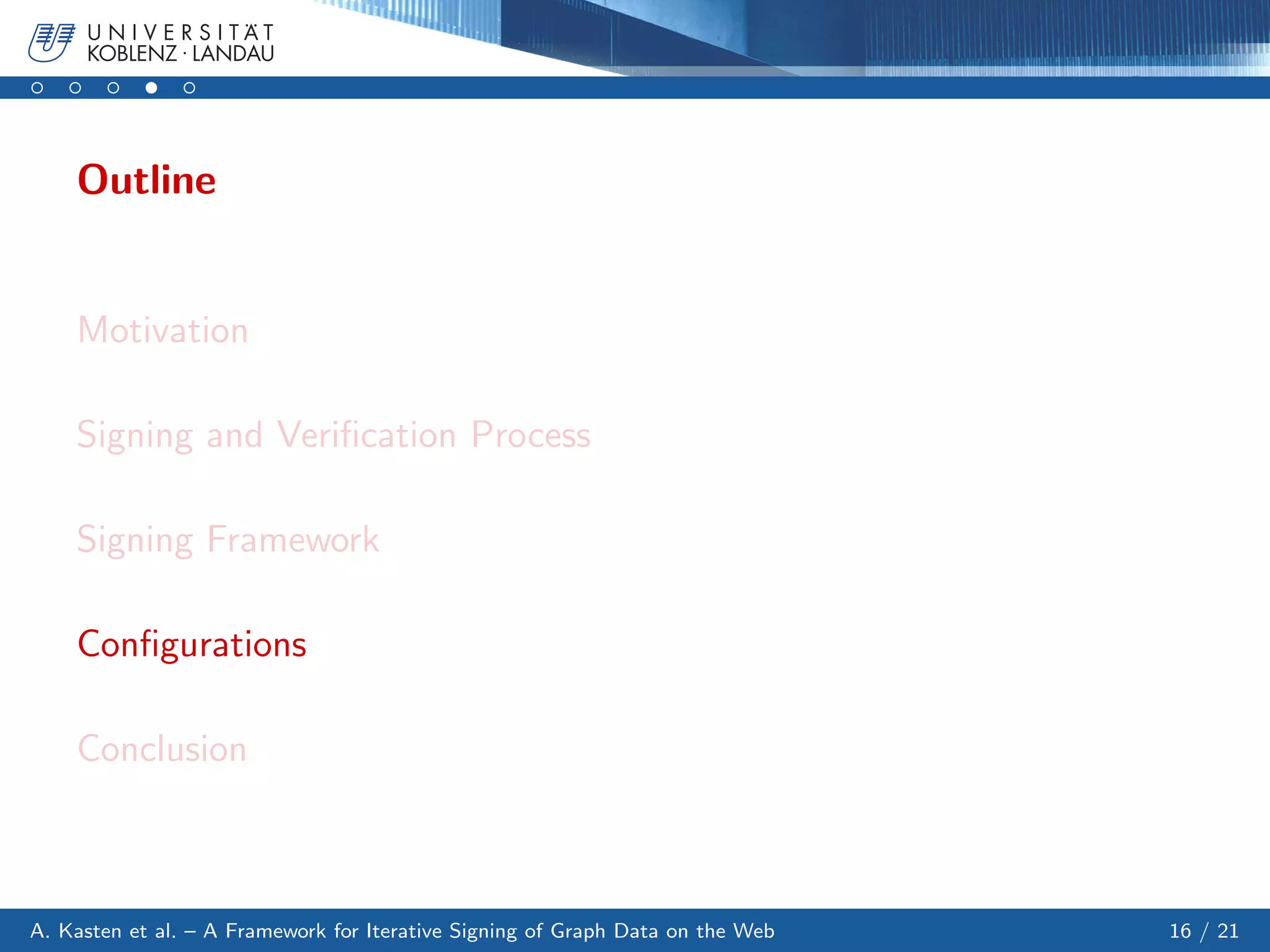 UNIVERSITÄT
KOBLENZ · LANDAU

Outline

Motivation

Signing and Verification Process

Signing Framework

Configurations

Conclusion

A. Kasten et al. – A Framework for Iterative Signing of Graph Data on the Web

16 / 21